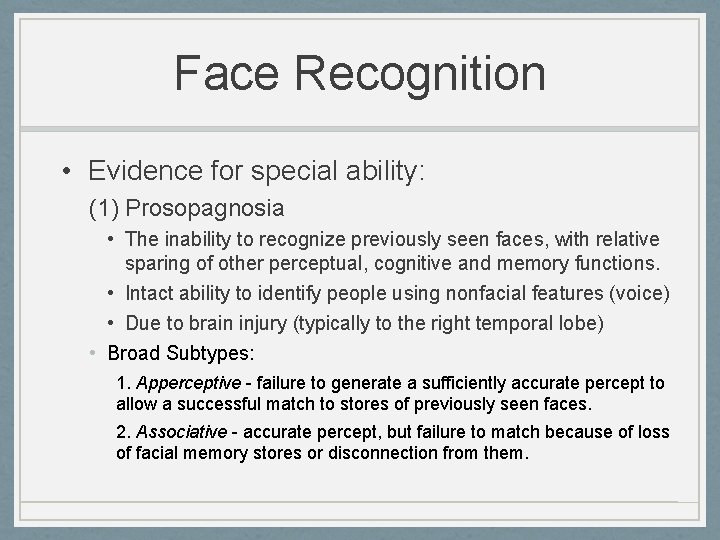 Face Recognition

• Evidence for special ability:

(1) Prosopagnosia

• The inability to recognize previously seen faces, with relative sparing of other perceptual, cognitive and memory functions.

• Intact ability to identify people using nonfacial features (voice)

• Due to brain injury (typically to the right temporal lobe)

• Broad Subtypes:

1. Apperceptive - failure to generate a sufficiently accurate percept to allow a successful match to stores of previously seen faces.

2. Associative - accurate percept, but failure to match because of loss of facial memory stores or disconnection from them.